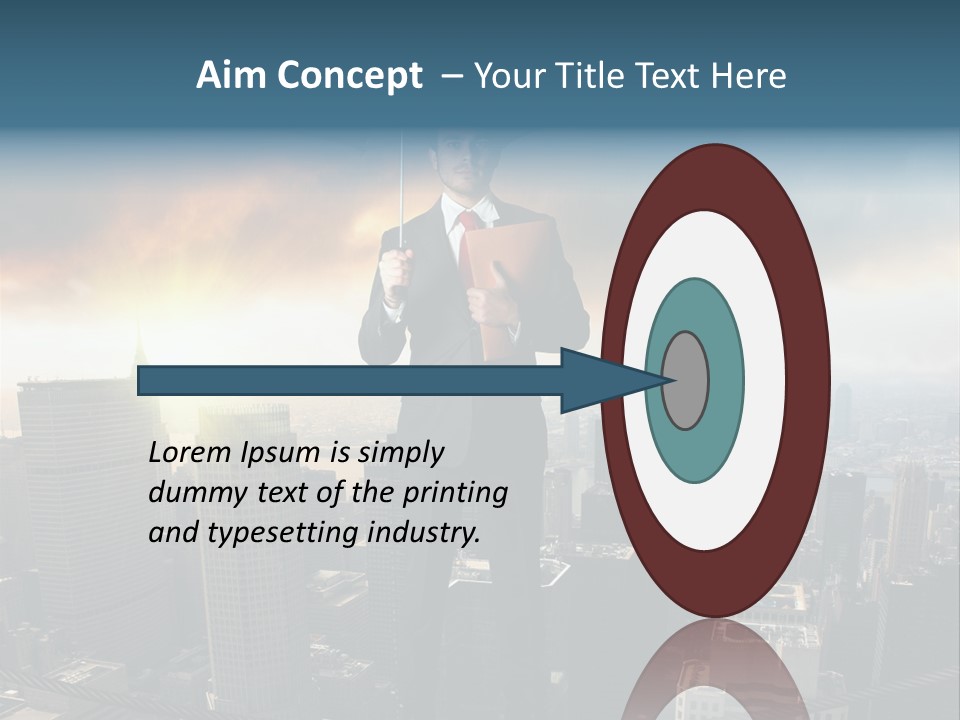 Aim Concept – Your Title Text Here

Lorem Ipsum is simply dummy text of the printing and typesetting industry.